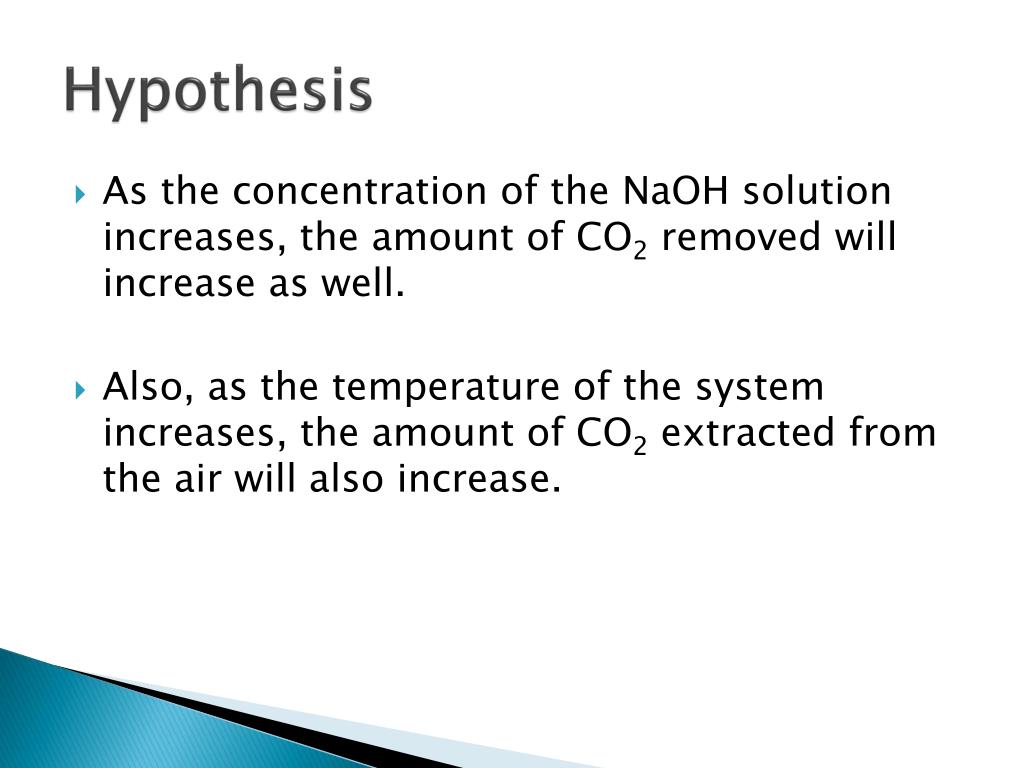 Hypothesis

As the concentration of the NaOH solution increases, the amount of $CO_2$ removed will increase as well.

Also, as the temperature of the system increases, the amount of $CO_2$ extracted from the air will also increase.